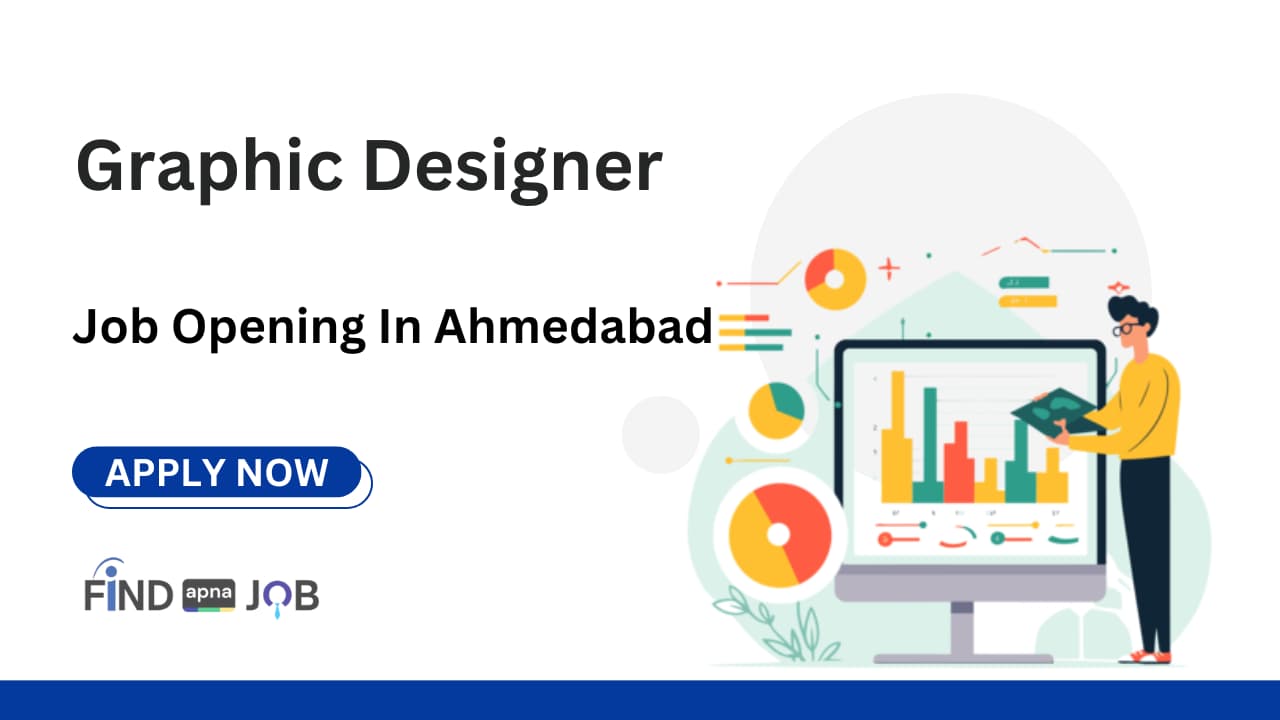 Graphic Designer

Job Opening In Ahmedabad

APPLY NOW

FIND apna JOB